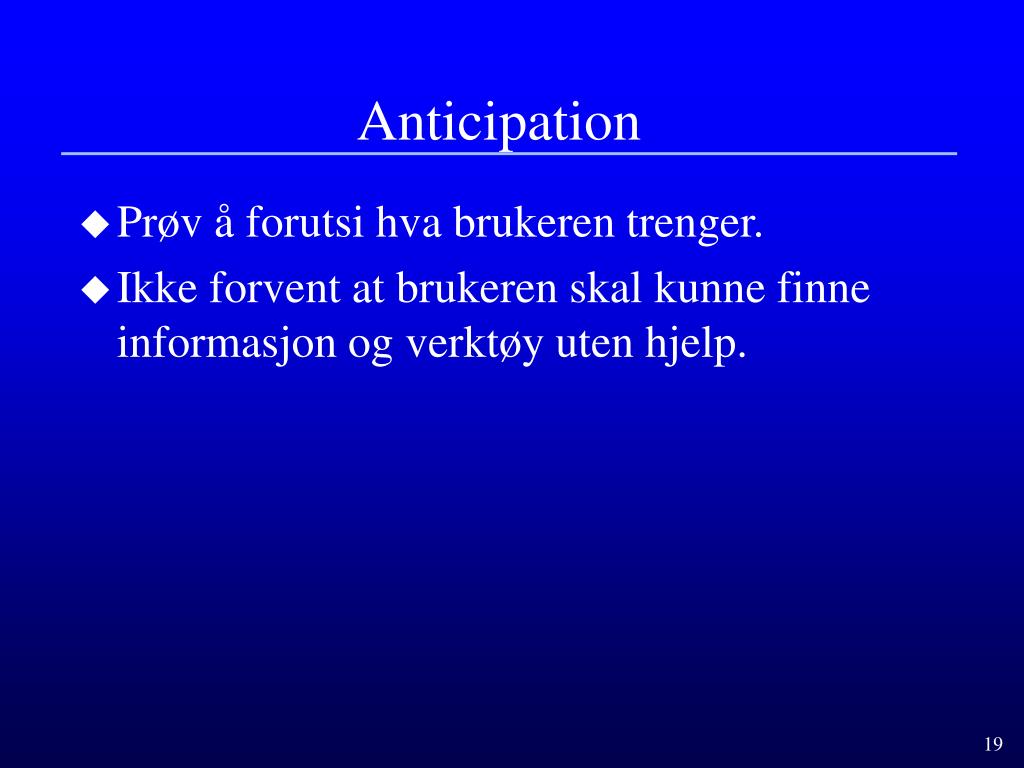 Anticipation

◆ Prøv å forutsi hva brukeren trenger.

◆ Ikke forvent at brukeren skal kunne finne informasjon og verktøy uten hjelp.

19